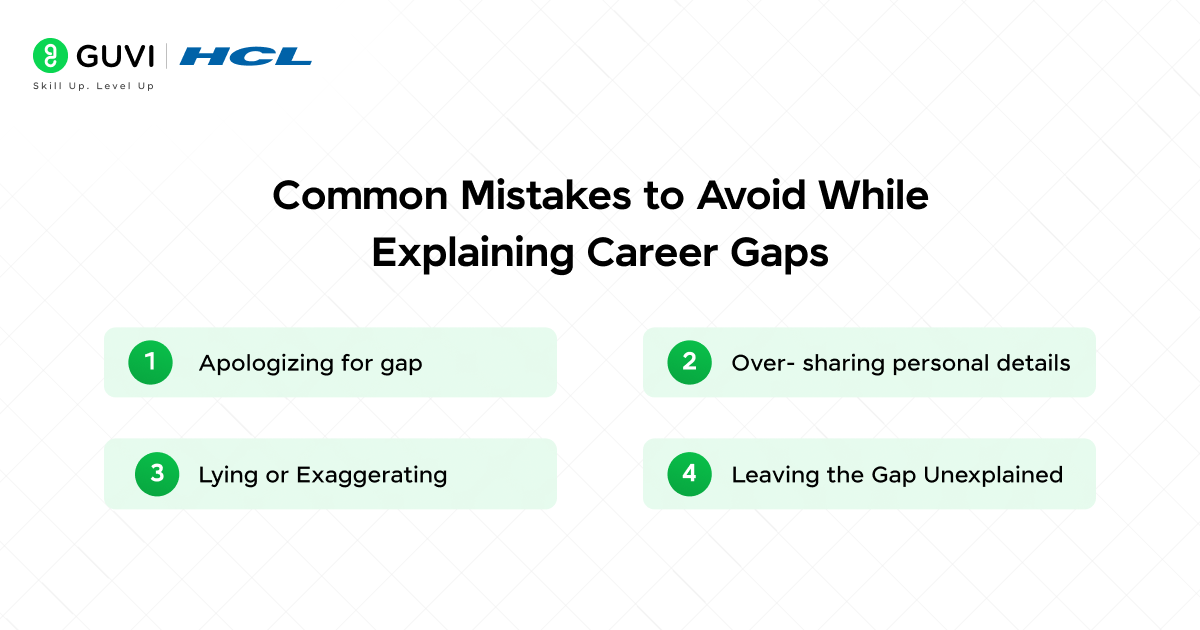 GUVI | HCL
Skill Up. Level Up

Common Mistakes to Avoid While Explaining Career Gaps

1 Apologizing for gap

2 Over- sharing personal details

3 Lying or Exaggerating

4 Leaving the Gap Unexplained